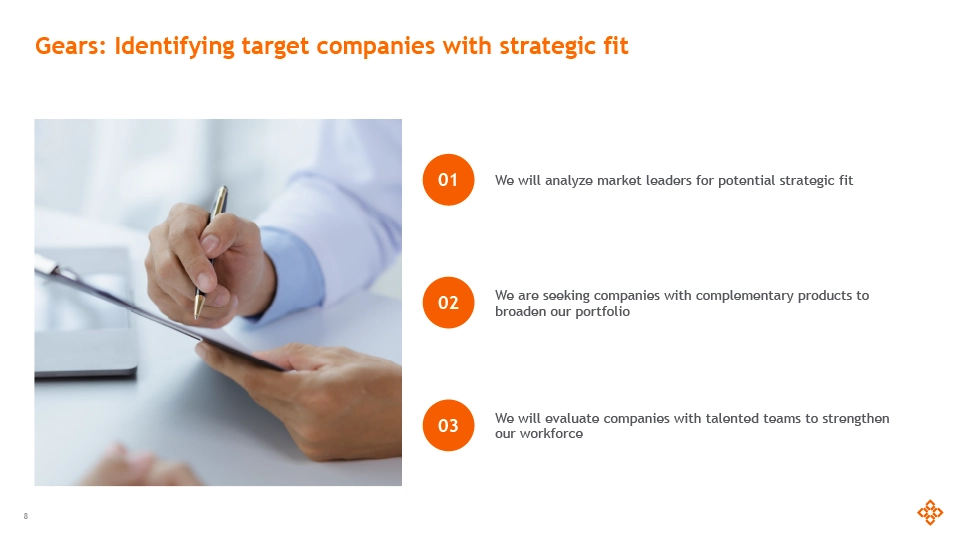 Gears: Identifying target companies with strategic fit

01 We will analyze market leaders for potential strategic fit

02 We are seeking companies with complementary products to broaden our portfolio

03 We will evaluate companies with talented teams to strengthen our workforce

8